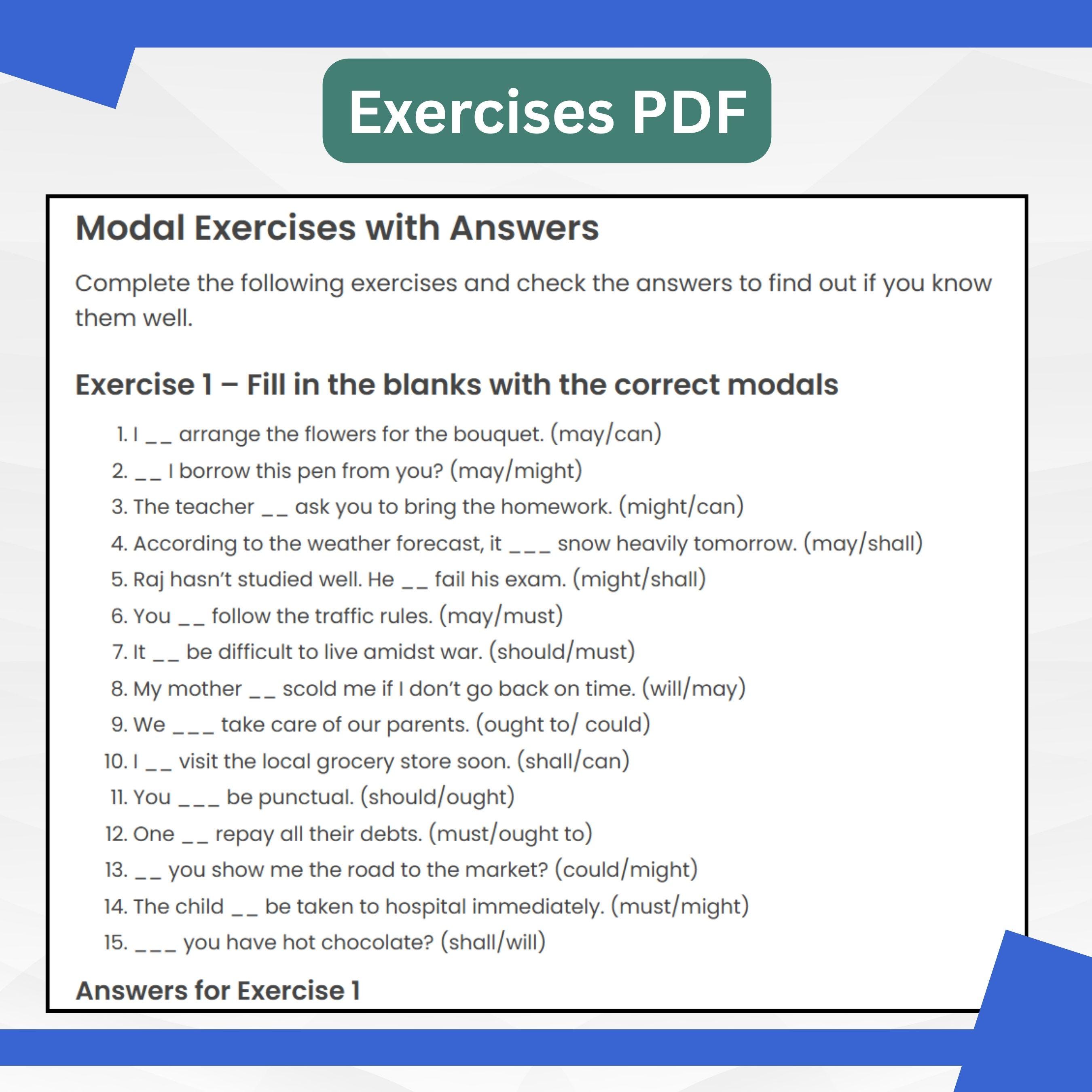 Exercises PDF

Modal Exercises with Answers

Complete the following exercises and check the answers to find out if you know them well.

Exercise 1 – Fill in the blanks with the correct modals

1. I __ arrange the flowers for the bouquet. (may/can)
2. __ I borrow this pen from you? (may/might)
3. The teacher __ ask you to bring the homework. (might/can)
4. According to the weather forecast, it ___ snow heavily tomorrow. (may/shall)
5. Raj hasn't studied well. He __ fail his exam. (might/shall)
6. You __ follow the traffic rules. (may/must)
7. It __ be difficult to live amidst war. (should/must)
8. My mother __ scold me if I don't go back on time. (will/may)
9. We ___ take care of our parents. (ought to/ could)
10. I __ visit the local grocery store soon. (shall/can)
11. You ___ be punctual. (should/ought)
12. One __ repay all their debts. (must/ought to)
13. __ you show me the road to the market? (could/might)
14. The child __ be taken to hospital immediately. (must/might)
15. ___ you have hot chocolate? (shall/will)

Answers for Exercise 1